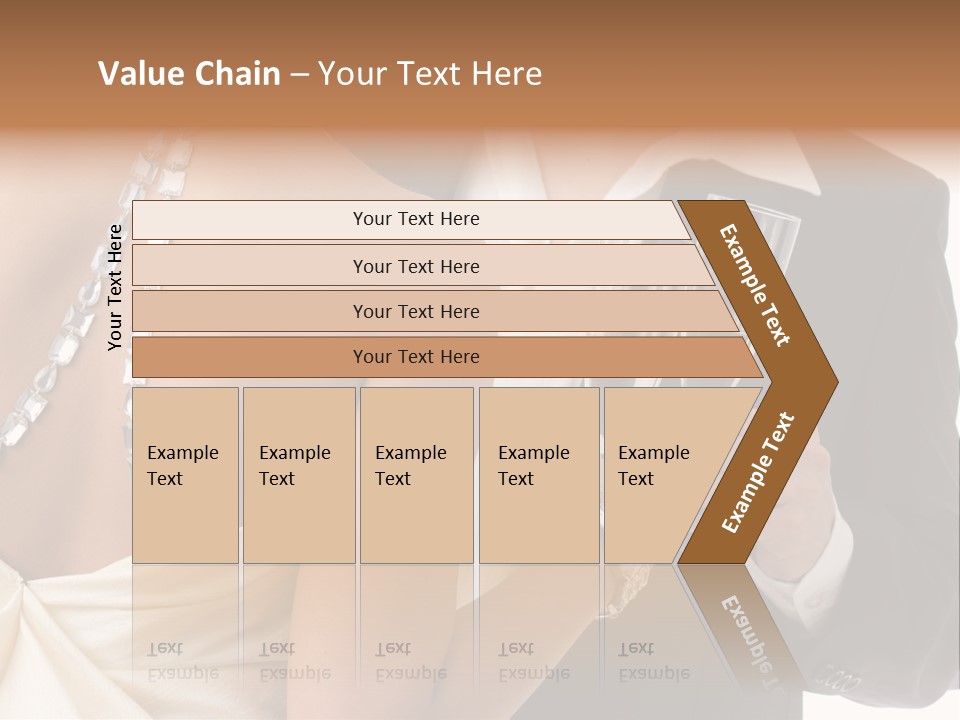 Value Chain – Your Text Here

Your Text Here

Your Text Here

Your Text Here

Your Text Here

Your Text Here

Example Text

Example Text

Example Text

Example Text

Example Text

Example Text

Example Text